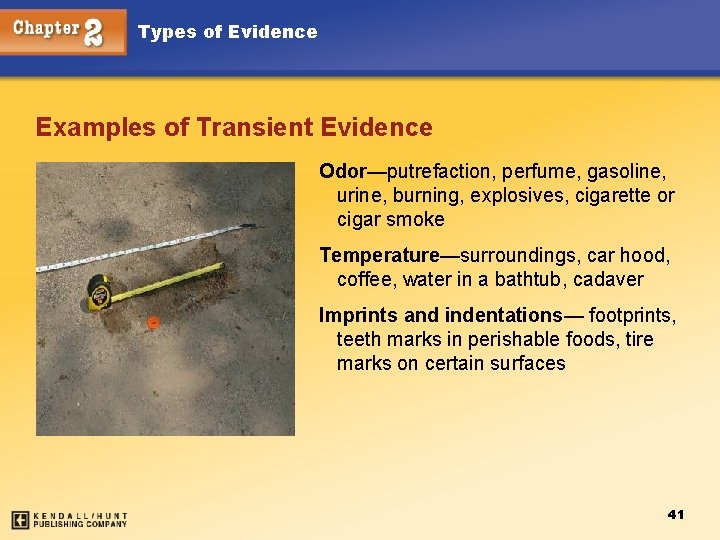 Chapter 2 Types of Evidence

Examples of Transient Evidence

Odor—putrefaction, perfume, gasoline, urine, burning, explosives, cigarette or cigar smoke

Temperature—surroundings, car hood, coffee, water in a bathtub, cadaver

Imprints and indentations— footprints, teeth marks in perishable foods, tire marks on certain surfaces

KENDALL/HUNT PUBLISHING COMPANY

41